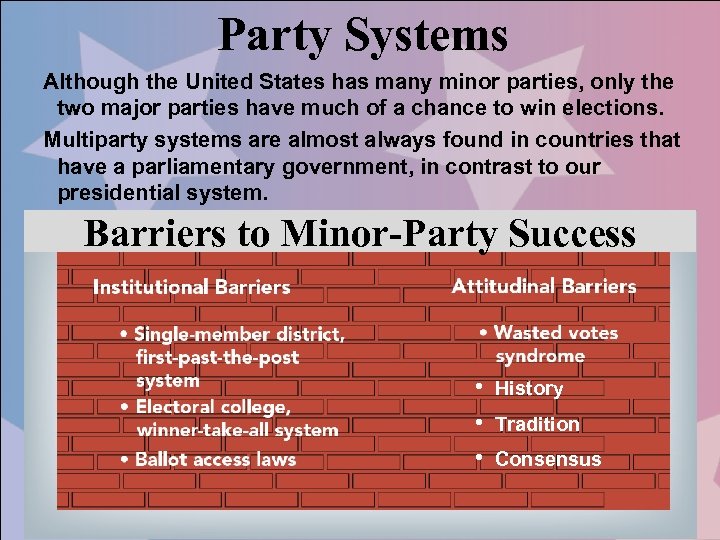 Party Systems

Although the United States has many minor parties, only the two major parties have much of a chance to win elections.

Multiparty systems are almost always found in countries that have a parliamentary government, in contrast to our presidential system.

Barriers to Minor-Party Success

Institutional Barriers

• Single-member district, first-past-the-post system
• Electoral college, winner-take-all system
• Ballot access laws

Attitudinal Barriers

• Wasted votes syndrome
• History
• Tradition
• Consensus